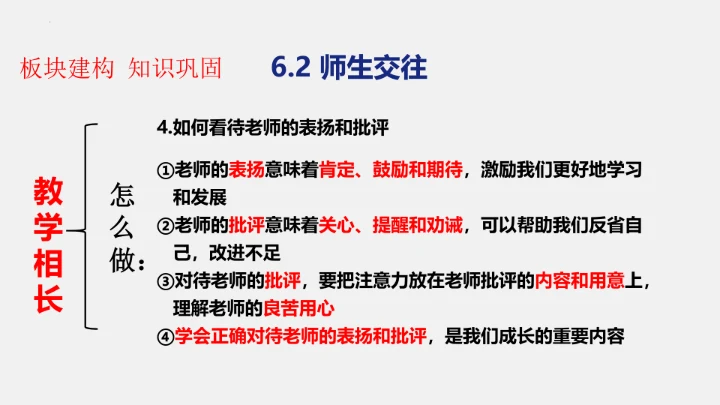 板块建构 知识巩固 6.2 师生交往

教学相长

怎么做：

4.如何看待老师的表扬和批评

①老师的表扬意味着肯定、鼓励和期待，激励我们更好地学习和发展

②老师的批评意味着关心、提醒和劝诫，可以帮助我们反省自己，改进不足

③对待老师的批评，要把注意力放在老师批评的内容和用意上，理解老师的良苦用心

④学会正确对待老师的表扬和批评，是我们成长的重要内容